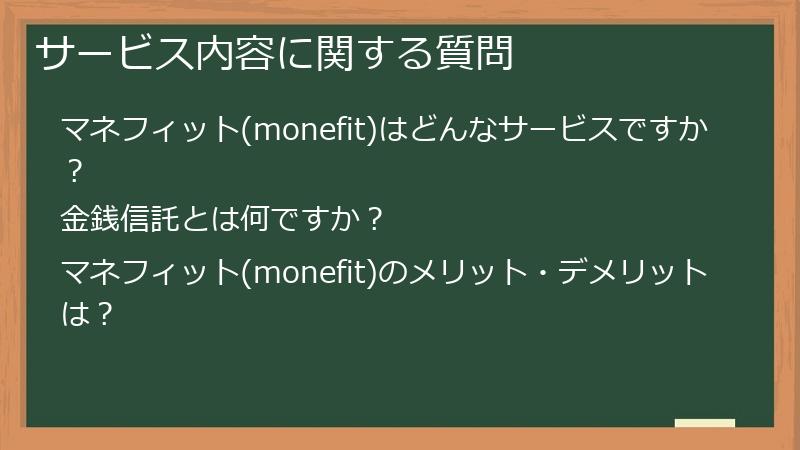 サービス内容に関する質問

マネフィット(monefit)はどんなサービスですか？

金銭信託とは何ですか？

マネフィット(monefit)のメリット・デメリットは？